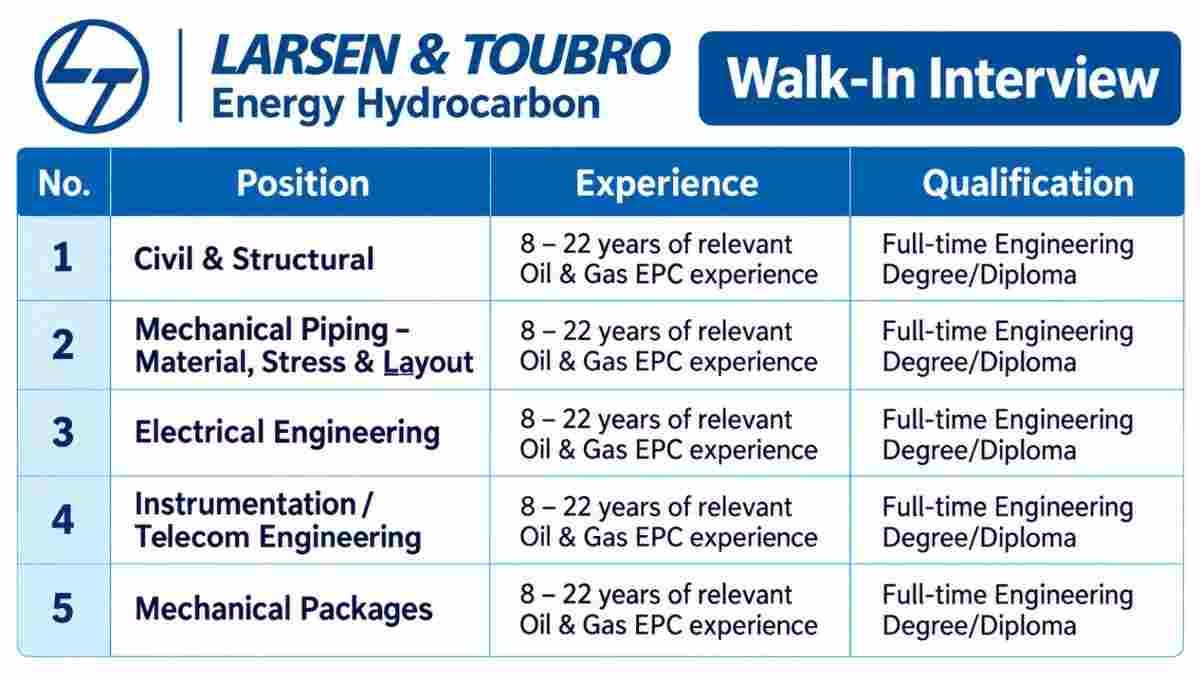 LARSEN & TOUBRO
Energy Hydrocarbon

Walk-In Interview

| No. | Position | Experience | Qualification |
|---|---|---|---|
| 1 | Civil & Structural | 8 – 22 years of relevant Oil & Gas EPC experience | Full-time Engineering Degree/Diploma |
| 2 | Mechanical Piping – Material, Stress & Layout | 8 – 22 years of relevant Oil & Gas EPC experience | Full-time Engineering Degree/Diploma |
| 3 | Electrical Engineering | 8 – 22 years of relevant Oil & Gas EPC experience | Full-time Engineering Degree/Diploma |
| 4 | Instrumentation / Telecom Engineering | 8 – 22 years of relevant Oil & Gas EPC experience | Full-time Engineering Degree/Diploma |
| 5 | Mechanical Packages | 8 – 22 years of relevant Oil & Gas EPC experience | Full-time Engineering Degree/Diploma |